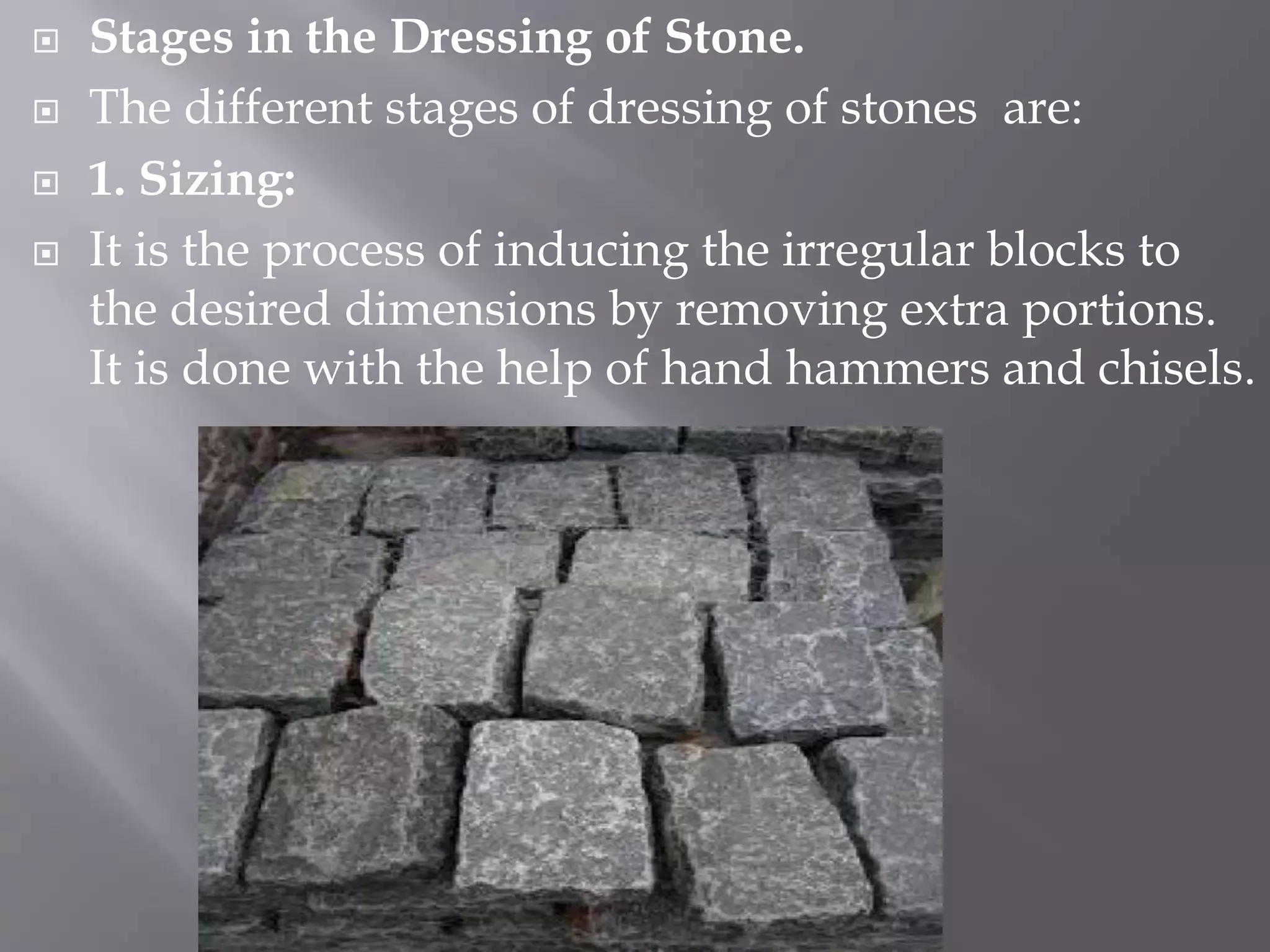 Stages in the Dressing of Stone.

The different stages of dressing of stones are:

1. Sizing:

It is the process of inducing the irregular blocks to the desired dimensions by removing extra portions. It is done with the help of hand hammers and chisels.